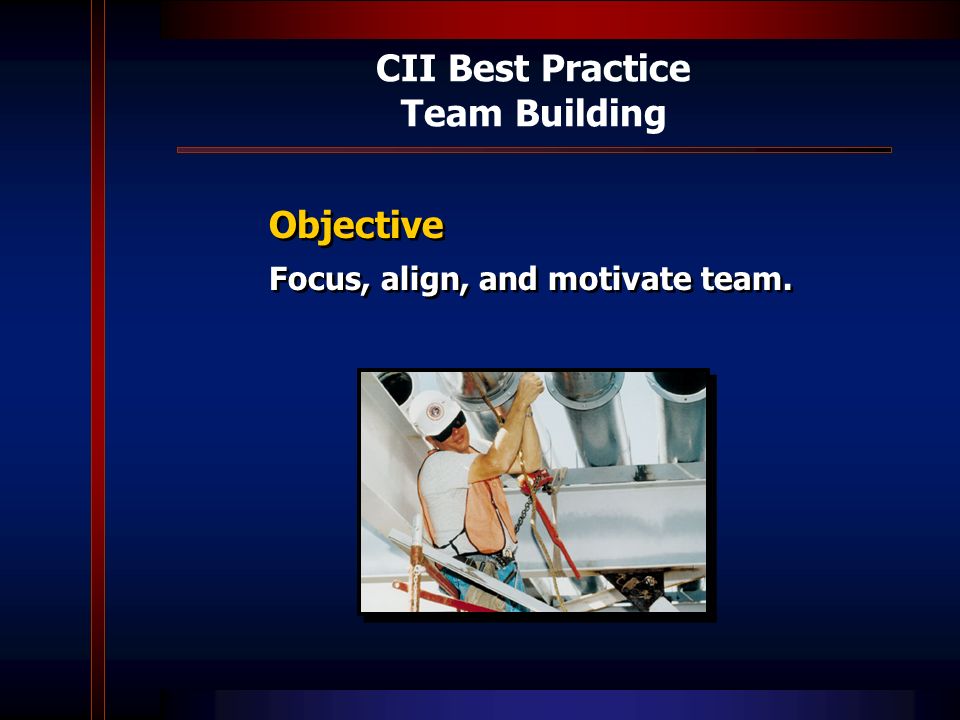 CII Best Practice
Team Building

Objective
Focus, align, and motivate team.